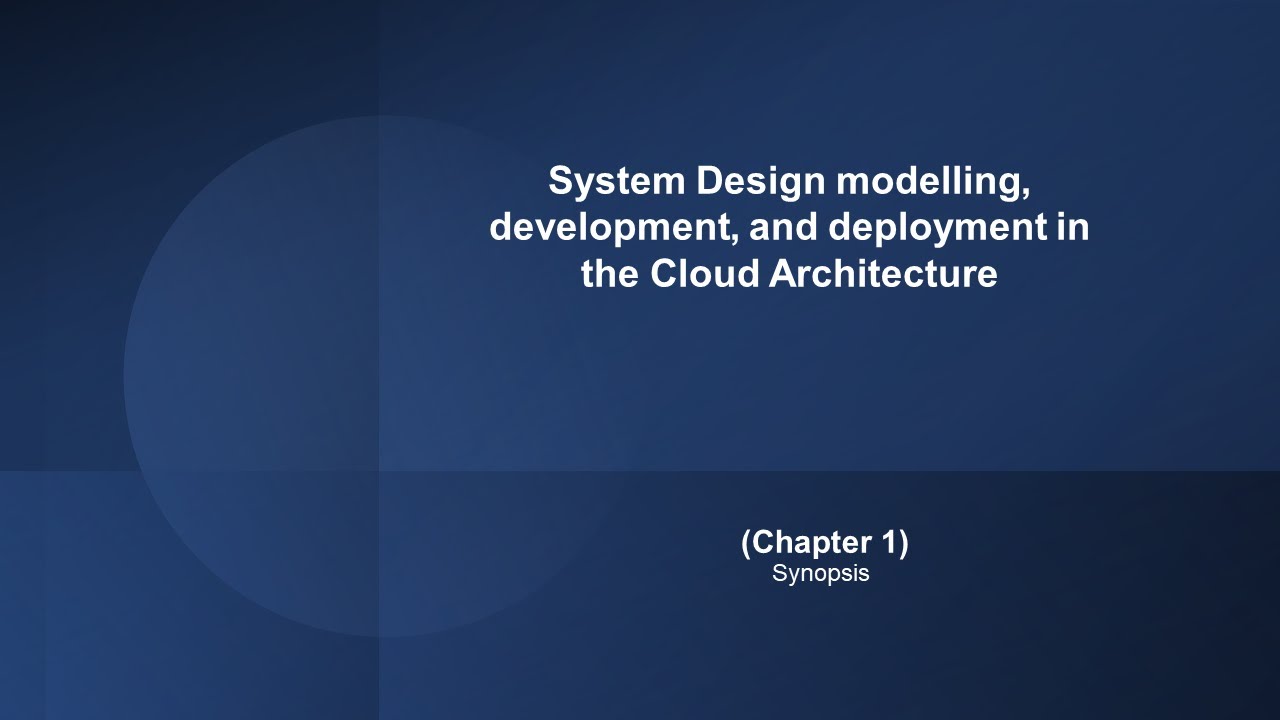 System Design modelling, development, and deployment in the Cloud Architecture

(Chapter 1)
Synopsis